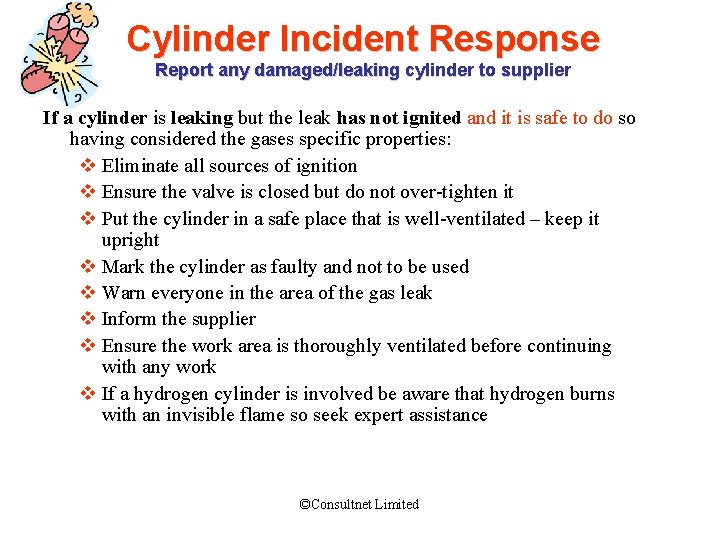 Cylinder Incident Response
Report any damaged/leaking cylinder to supplier

If a cylinder is leaking but the leak has not ignited and it is safe to do so having considered the gases specific properties:

❖ Eliminate all sources of ignition
❖ Ensure the valve is closed but do not over-tighten it
❖ Put the cylinder in a safe place that is well-ventilated – keep it upright
❖ Mark the cylinder as faulty and not to be used
❖ Warn everyone in the area of the gas leak
❖ Inform the supplier
❖ Ensure the work area is thoroughly ventilated before continuing with any work
❖ If a hydrogen cylinder is involved be aware that hydrogen burns with an invisible flame so seek expert assistance

©Consultnet Limited